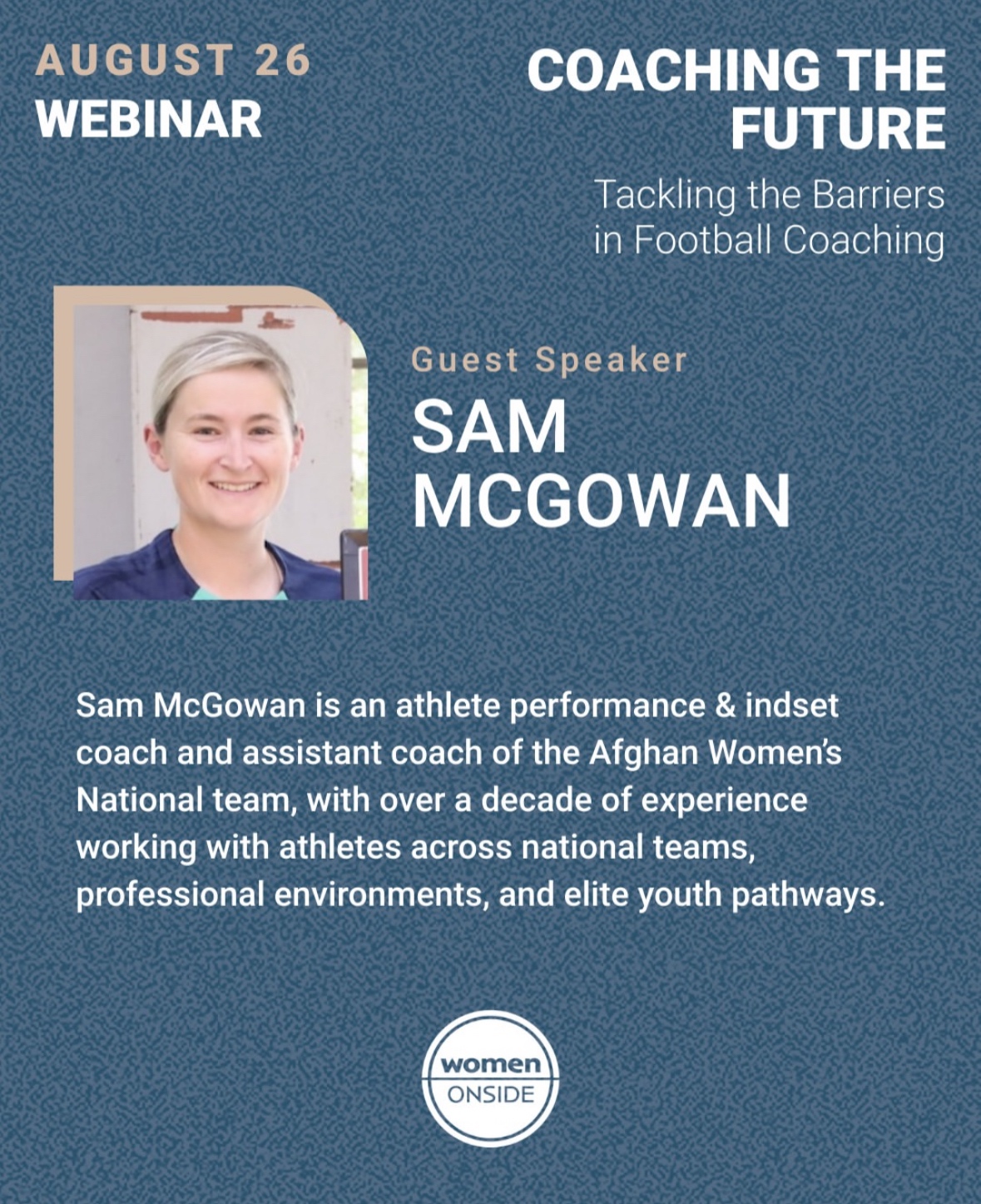 AUGUST 26
WEBINAR

COACHING THE FUTURE

Tackling the Barriers in Football Coaching

Guest Speaker
SAM MCGOWAN

Sam McGowan is an athlete performance & indset coach and assistant coach of the Afghan Women's National team, with over a decade of experience working with athletes across national teams, professional environments, and elite youth pathways.

women
ONSIDE